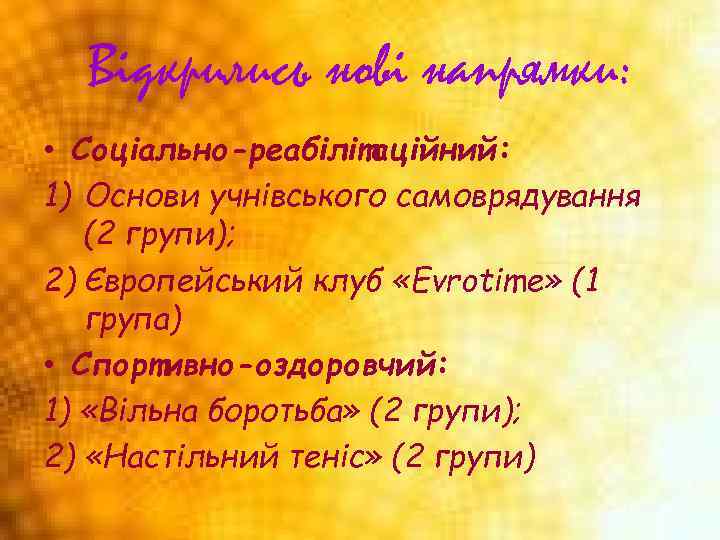 Відкрились нові напрямки:

• Соціально-реабілітаційний:

1) Основи учнівського самоврядування (2 групи);

2) Європейський клуб «Evrotime» (1 група)

• Спортивно-оздоровчий:

1) «Вільна боротьба» (2 групи);

2) «Настільний теніс» (2 групи)